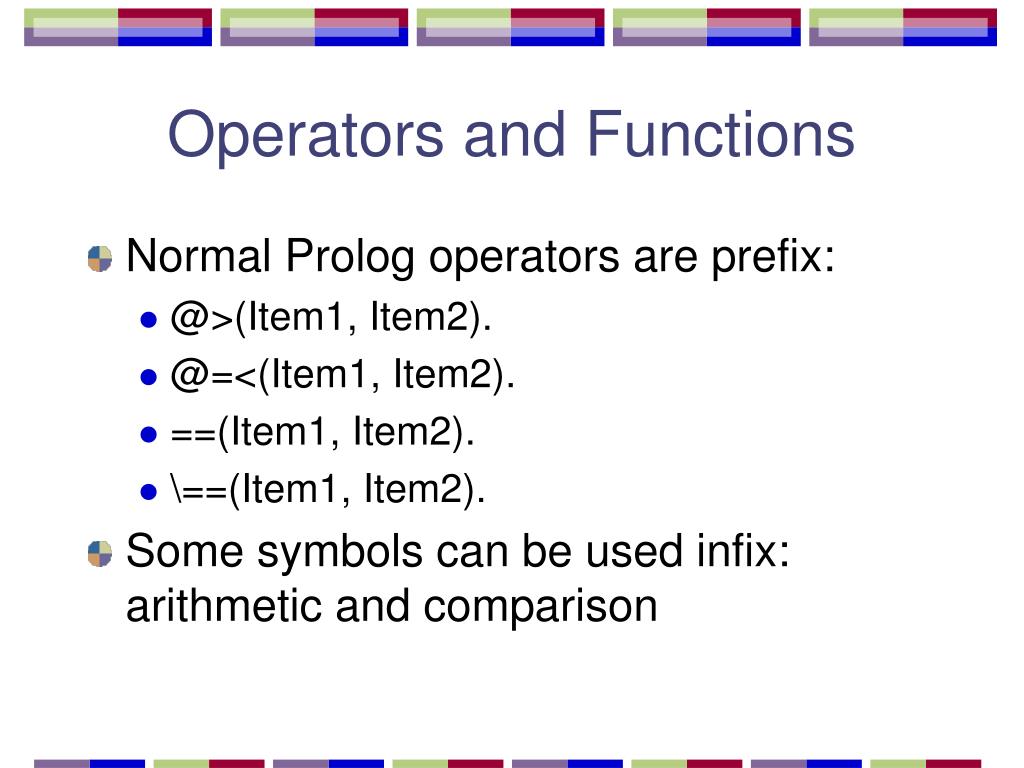 Operators and Functions

Normal Prolog operators are prefix:

@>(Item1, Item2).

@=<(Item1, Item2).

==(Item1, Item2).

\==(Item1, Item2).

Some symbols can be used infix: arithmetic and comparison